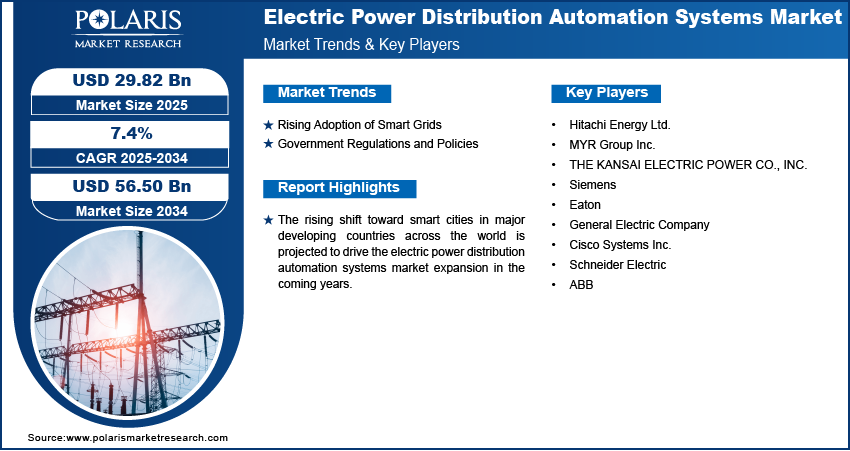 POLARIS
MARKET RESEARCH

Electric Power Distribution Automation Systems Market
Market Trends & Key Players

USD 29.82 Bn
Market Size 2025

7.4%
CAGR 2025-2034

USD 56.50 Bn
Market Size 2034

Market Trends

★ Rising Adoption of Smart Grids
★ Government Regulations and Policies

Report Highlights

★ The rising shift toward smart cities in major developing countries across the world is projected to drive the electric power distribution automation systems market expansion in the coming years.

Key Players

• Hitachi Energy Ltd.
• MYR Group Inc.
• THE KANSAI ELECTRIC POWER CO., INC.
• Siemens
• Eaton
• General Electric Company
• Cisco Systems Inc.
• Schneider Electric
• ABB

Source:www.polarismarketresearch.com